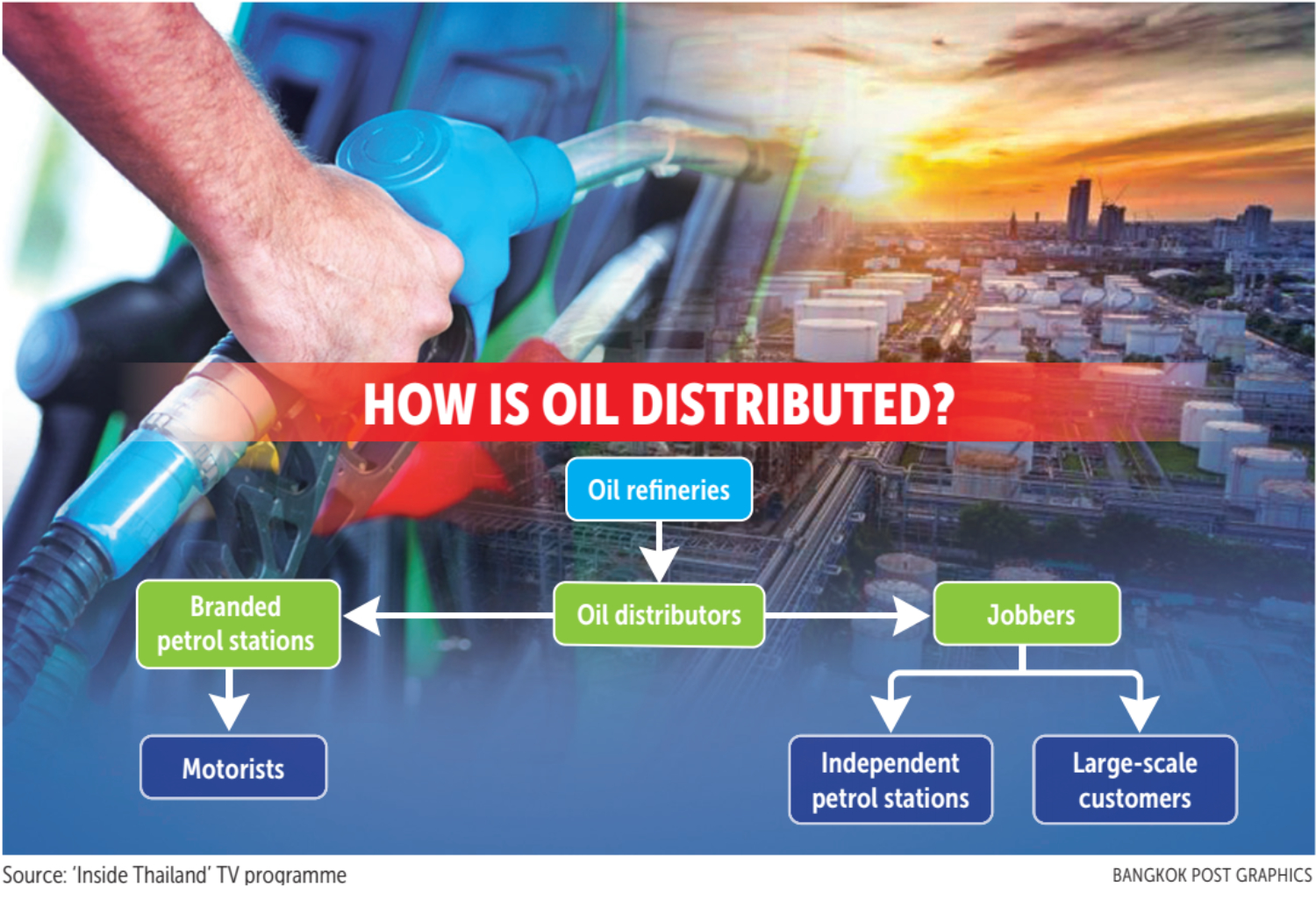 HOW IS OIL DISTRIBUTED?

Oil refineries

Branded petrol stations

Oil distributors

Jobbers

Motorists

Independent petrol stations

Large-scale customers

Source: 'Inside Thailand' TV programme

BANGKOK POST GRAPHICS